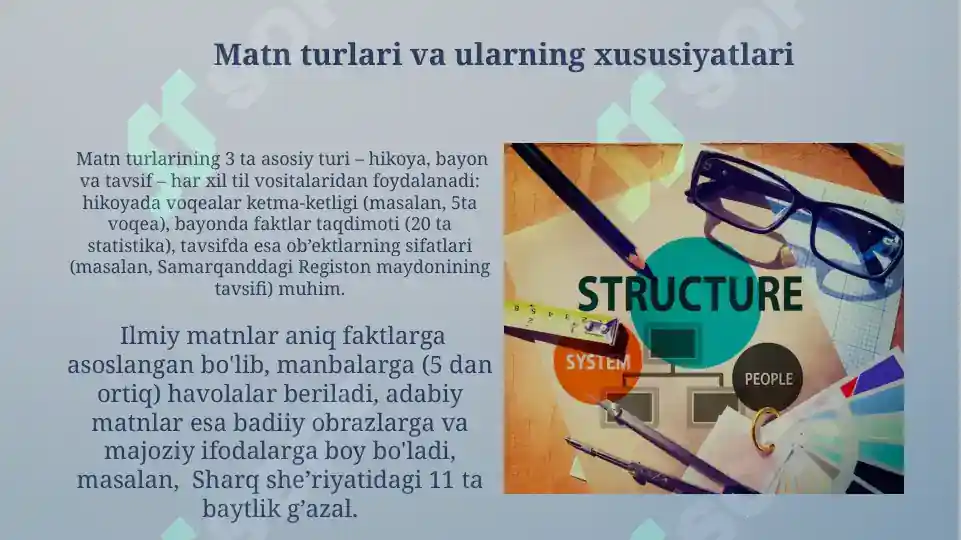 Matn turlari va ularning xususiyatlari

Matn turlarining 3 ta asosiy turi – hikoya, bayon va tavsif – har xil til vositalaridan foydalanadi: hikoyada voqealar ketma-ketligi (masalan, 5ta voqea), bayonda faktlar taqdimoti (20 ta statistika), tavsifda esa ob'ektlarning sifatlari (masalan, Samarqanddagi Registon maydonining tavsifi) muhim.

Ilmiy matnlar aniq faktlarga asoslangan bo'lib, manbalarga (5 dan ortiq) havolalar beriladi, adabiy matnlar esa badiiy obrazlarga va majoziy ifodalarga boy bo'ladi, masalan, Sharq she'riyatidagi 11 ta baytlik g'azal.

STRUCTURE
SYSTEM
PEOPLE